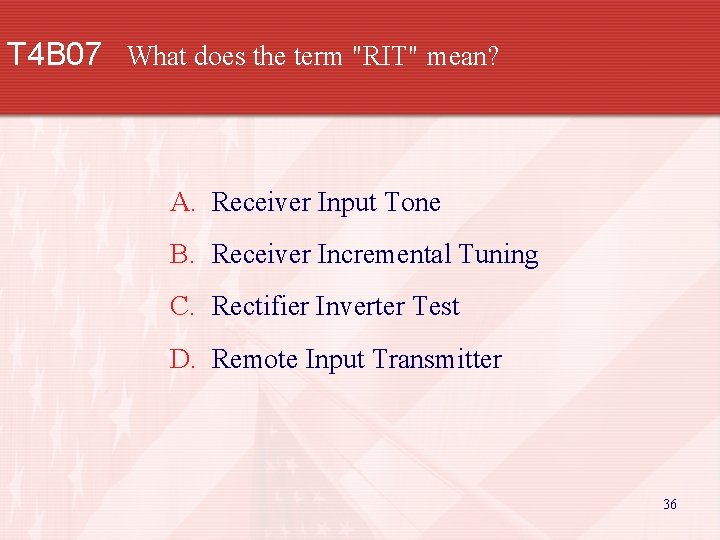 T4B07 What does the term "RIT" mean?

A. Receiver Input Tone
B. Receiver Incremental Tuning
C. Rectifier Inverter Test
D. Remote Input Transmitter

36